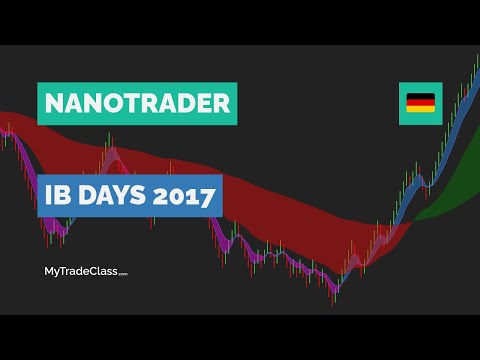 NANOTRADER

IB DAYS 2017

MyTradeClass.com